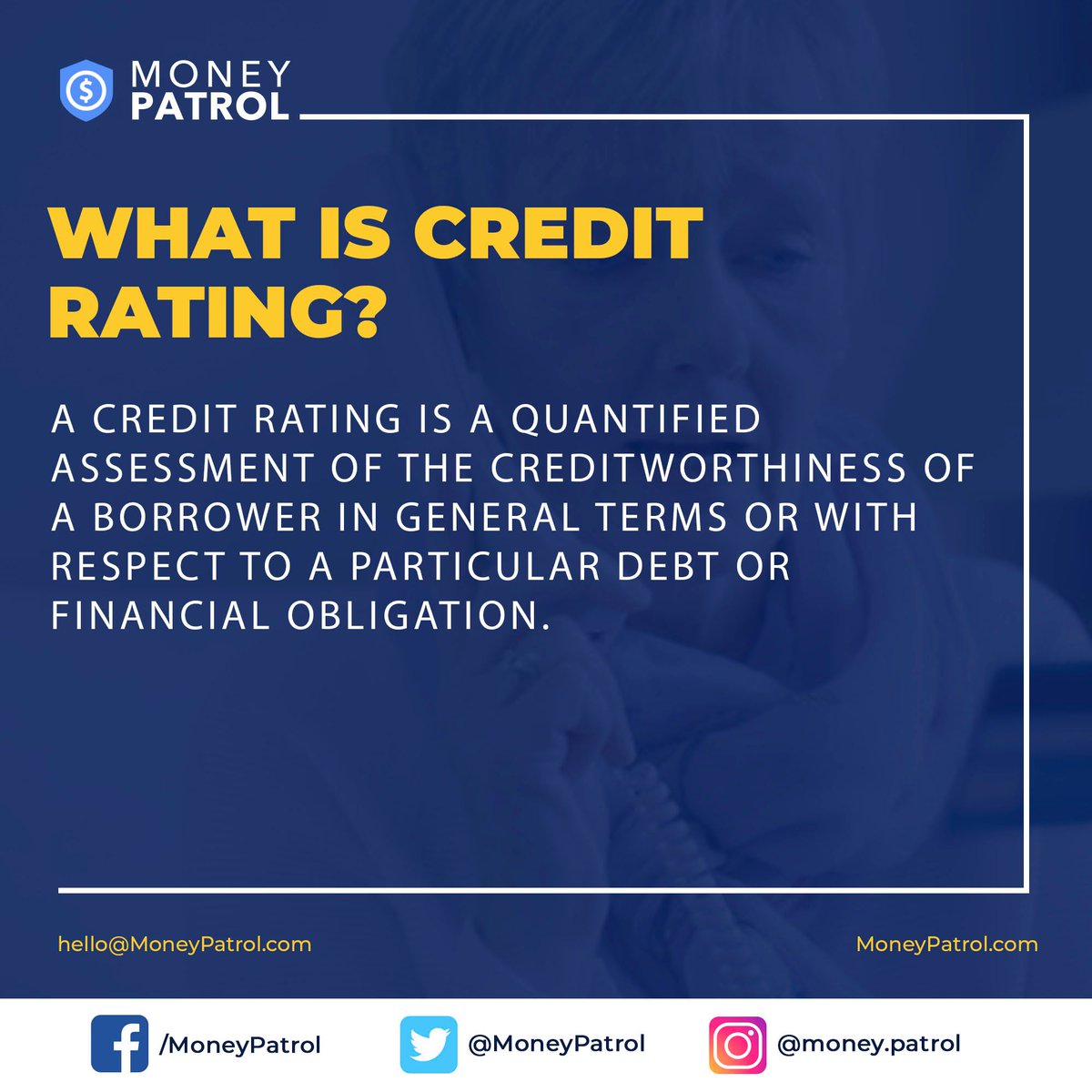 MONEY PATROL

WHAT IS CREDIT RATING?

A CREDIT RATING IS A QUANTIFIED ASSESSMENT OF THE CREDITWORTHINESS OF A BORROWER IN GENERAL TERMS OR WITH RESPECT TO A PARTICULAR DEBT OR FINANCIAL OBLIGATION.

hello@MoneyPatrol.com

MoneyPatrol.com

/MoneyPatrol

@MoneyPatrol

@money.patrol